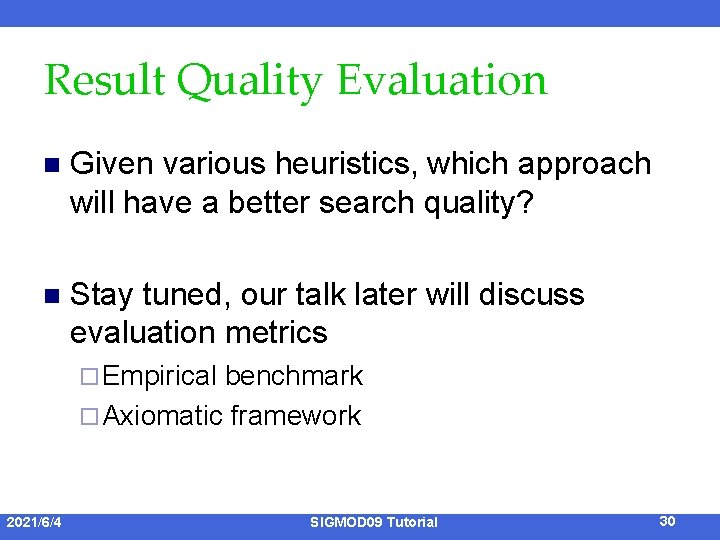 Result Quality Evaluation

Given various heuristics, which approach will have a better search quality?

Stay tuned, our talk later will discuss evaluation metrics

Empirical benchmark

Axiomatic framework

2021/6/4 SIGMOD09 Tutorial 30